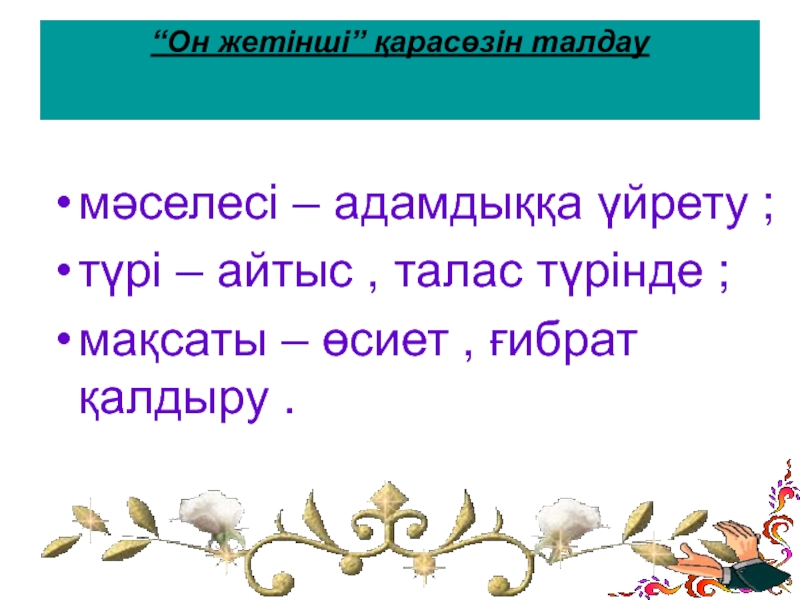 “Он жетінші” қарасөзін талдау

• мәселесі – адамдыққа үйрету ;
• түрі – айтыс , талас түрінде ;
• мақсаты – өсиет , ғибрат қалдыру .